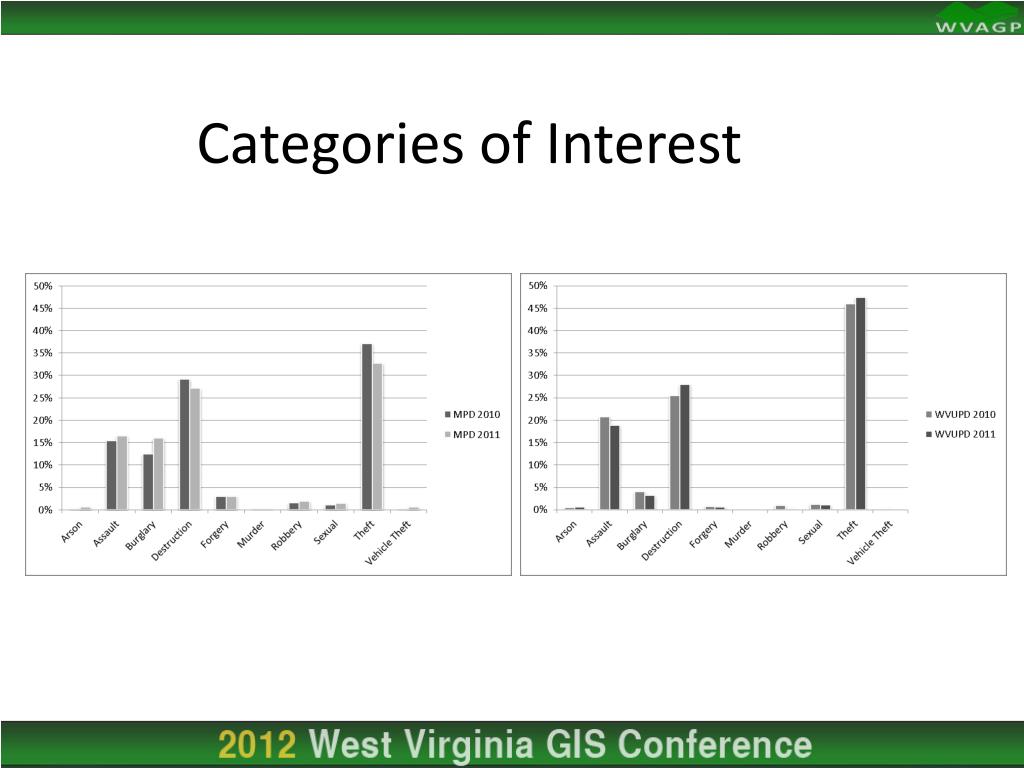 WVAGP

Categories of Interest

50%
45%
40%
35%
30%
25%
20%
15%
10%
5%
0%

Arson
Assault
Burglary
Destruction
Forgery
Murder
Robbery
Sexual
Theft
Vehicle Theft

MPD 2010
MPD 2011

50%
45%
40%
35%
30%
25%
20%
15%
10%
5%
0%

Arson
Assault
Burglary
Destruction
Forgery
Murder
Robbery
Sexual
Theft
Vehicle Theft

WVUPD 2010
WVUPD 2011

2012 West Virginia GIS Conference